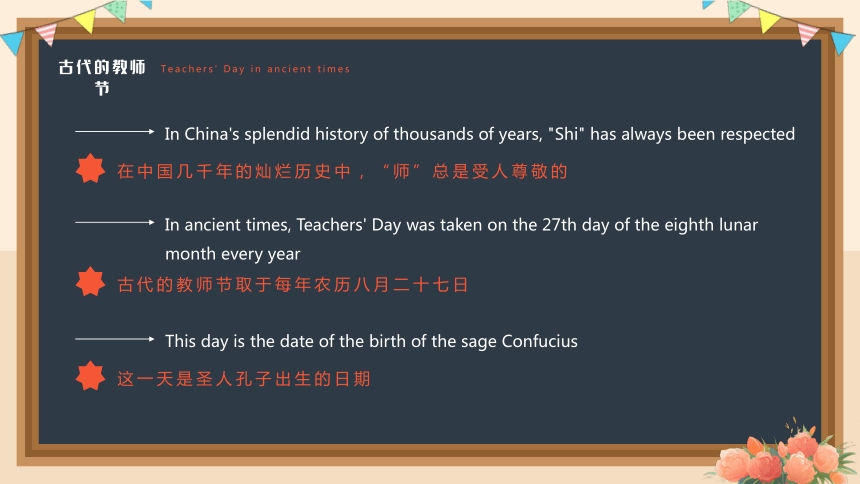 古代的教师节

Teachers' Day in ancient times

In China's splendid history of thousands of years, "Shi" has always been respected

在中国几千年的灿烂历史中，“师”总是受人尊敬的

In ancient times, Teachers' Day was taken on the 27th day of the eighth lunar month every year

古代的教师节取于每年农历八月二十七日

This day is the date of the birth of the sage Confucius

这一天是圣人孔子出生的日期